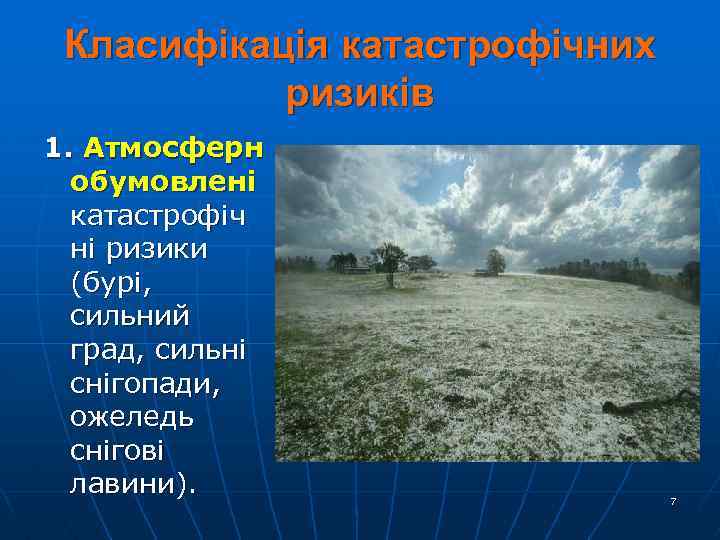 Класифікація катастрофічних ризиків

1. Атмосферн обумовлені катастрофічні ризики (бурі, сильний град, сильні снігопади, ожеледь снігові лавини).

7